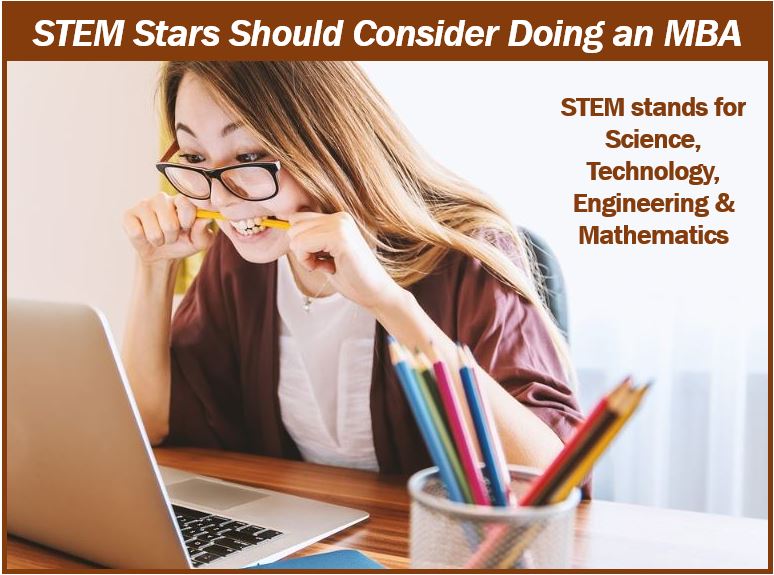 STEM Stars Should Consider Doing an MBA

STEM stands for Science, Technology, Engineering & Mathematics